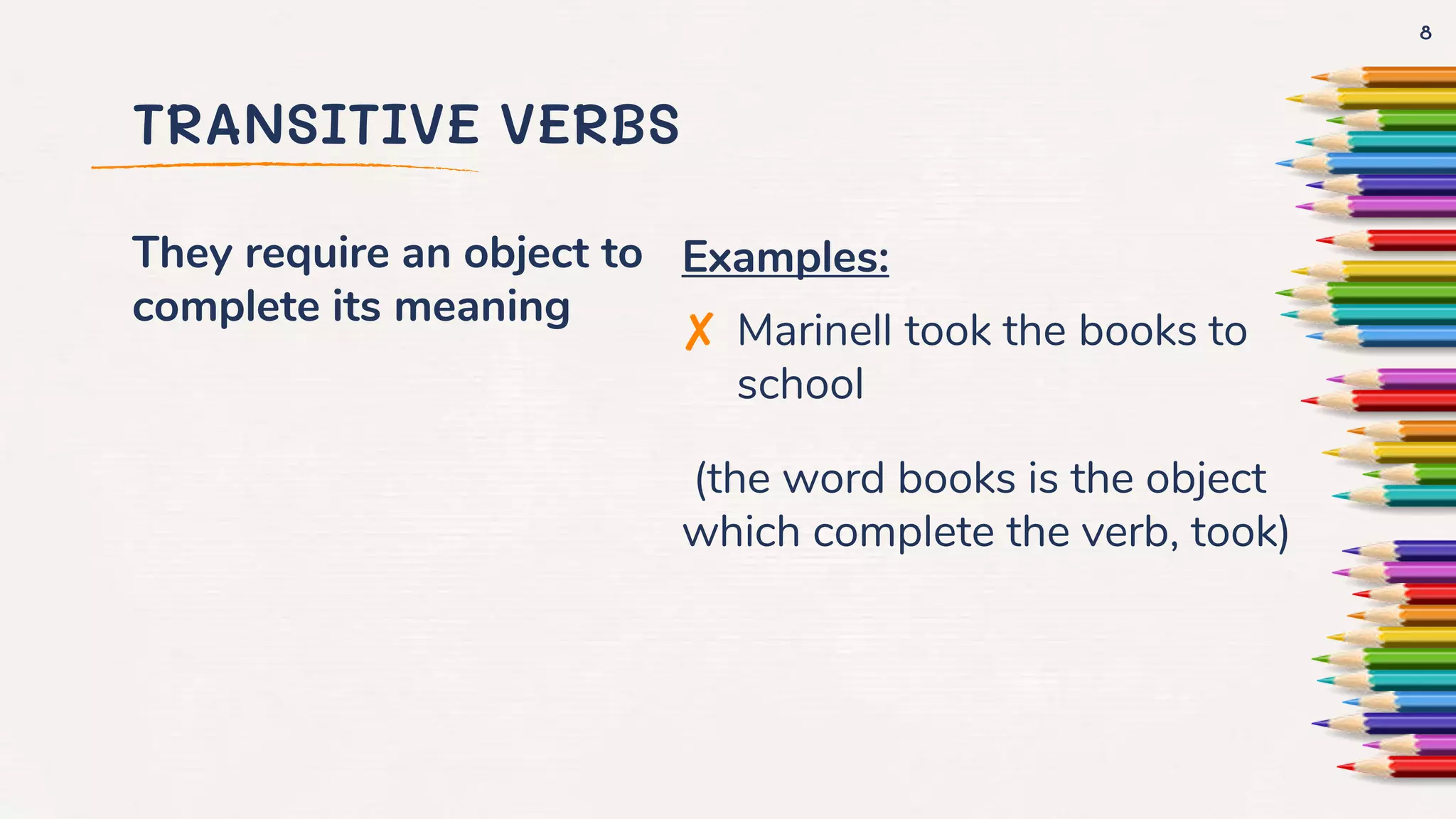 8

TRANSITIVE VERBS

They require an object to complete its meaning

Examples:

✗ Marinell took the books to school

(the word books is the object which complete the verb, took)